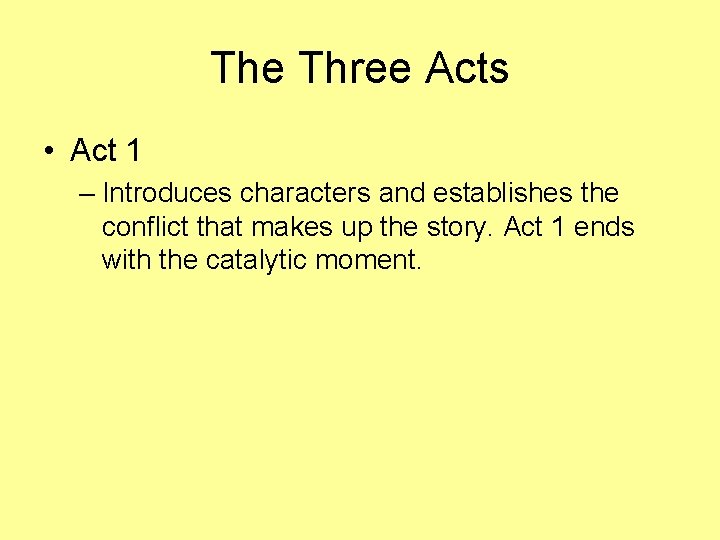 The Three Acts

• Act 1

– Introduces characters and establishes the conflict that makes up the story. Act 1 ends with the catalytic moment.